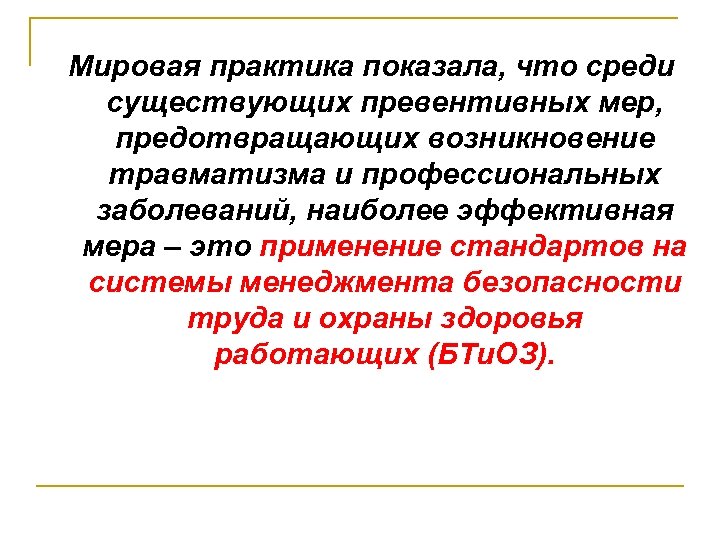 Мировая практика показала, что среди существующих превентивных мер, предотвращающих возникновение травматизма и профессиональных заболеваний, наиболее эффективная мера – это применение стандартов на системы менеджмента безопасности труда и охраны здоровья работающих (БТиОЗ).